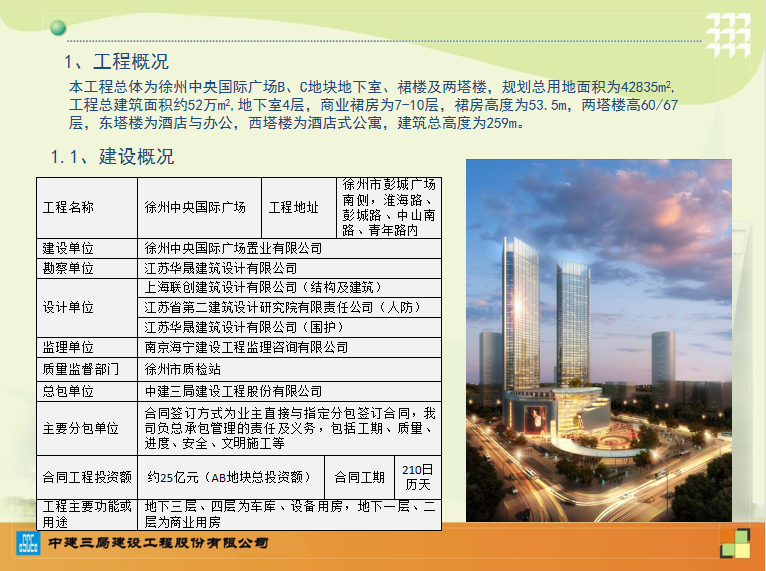 1、工程概况

本工程总体为徐州中央国际广场B、C地块地下室、裙楼及两塔楼，规划总用地面积为42835m²，工程总建筑面积约52万m²，地下室4层，商业裙房为7-10层，裙房高度为53.5m，两塔楼高60/67层，东塔楼为酒店与办公，西塔楼为酒店式公寓，建筑总高度为259m。

1.1、建设概况

| 工程名称 | 徐州中央国际广场 | 工程地址 | 徐州市彭城广场南侧，淮海路、彭城路、中山南路、青年路内 |
|---|---|---|---|
| 建设单位 | 徐州中央国际广场置业有限公司 | | |
| 勘察单位 | 江苏华晟建筑设计有限公司 | | |
| 设计单位 | 上海联创建筑设计有限公司（结构及建筑） | | |
| | 江苏省第二建筑设计研究院有限责任公司（人防） | | |
| | 江苏华晟建筑设计有限公司（围护） | | |
| 监理单位 | 南京海宁建设工程监理咨询有限公司 | | |
| 质量监督部门 | 徐州市质检站 | | |
| 总包单位 | 中建三局建设工程股份有限公司 | | |
| 主要分包单位 | 合同签订方式为业主直接与指定分包签订合同，我司负总承包管理的责任及义务，包括工期、质量、进度、安全、文明施工等 | | |
| 合同工程投资额 | 约25亿元（AB地块总投资额） | 合同工期 | 210日历天 |
| 工程主要功能或用途 | 地下三层、四层为车库、设备用房，地下一层、二层为商业用房 | | |

中建三局建设工程股份有限公司